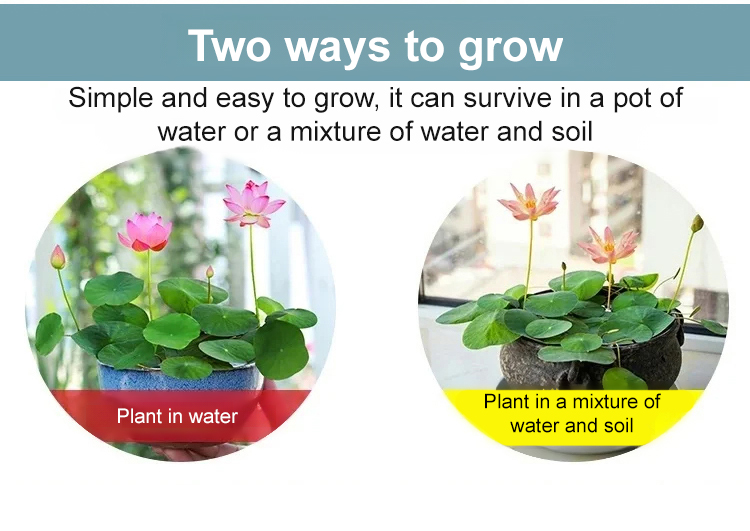 Two ways to grow

Simple and easy to grow, it can survive in a pot of water or a mixture of water and soil

Plant in water

Plant in a mixture of water and soil